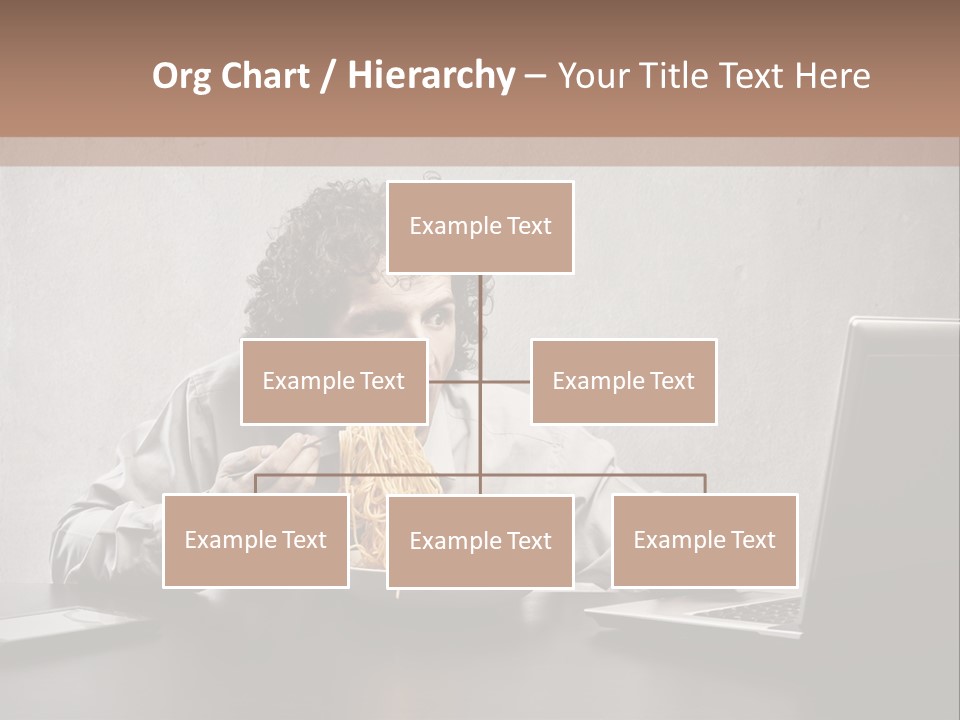 Org Chart / Hierarchy – Your Title Text Here

Example Text

Example Text

Example Text

Example Text

Example Text

Example Text